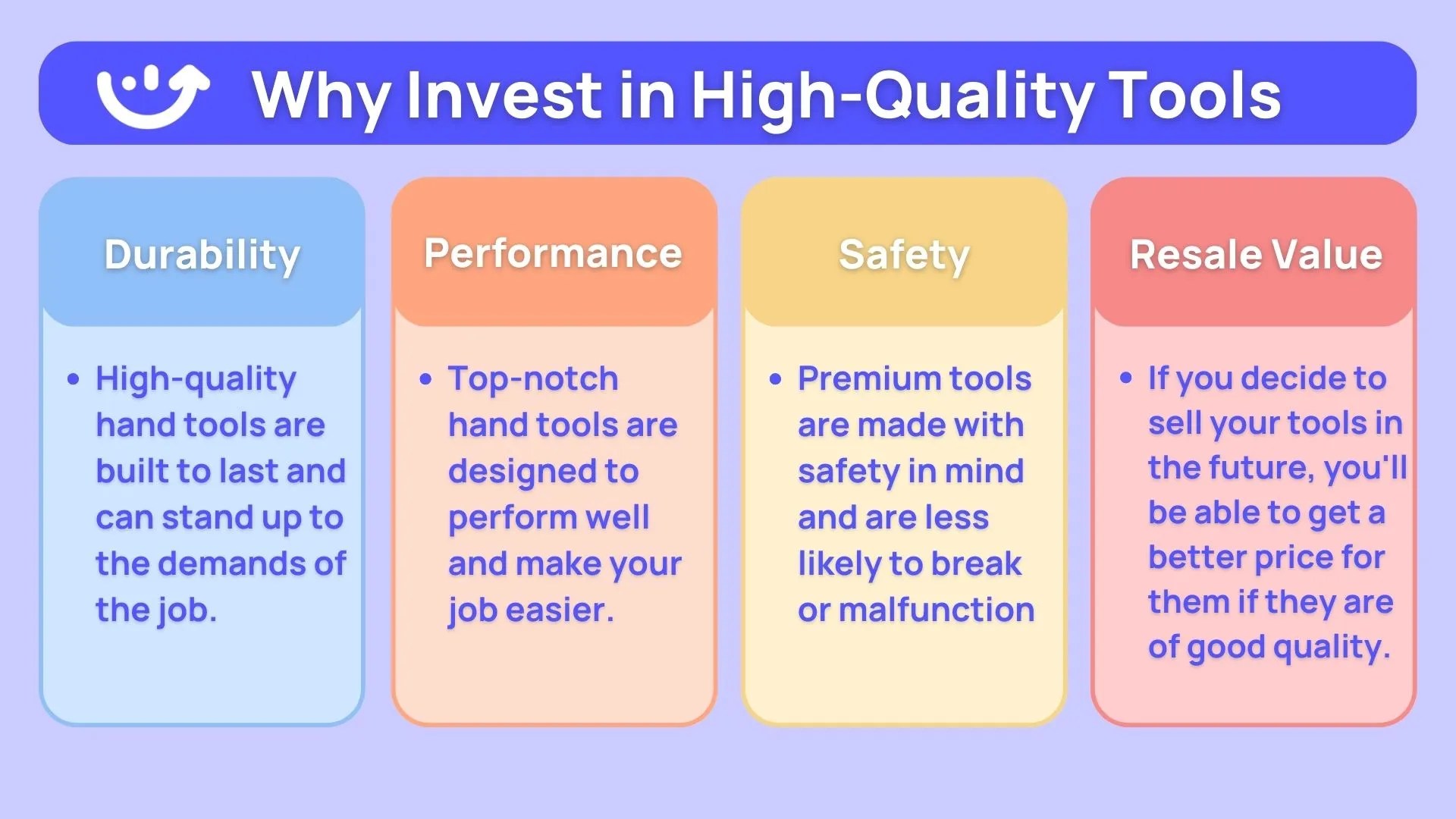 Why Invest in High-Quality Tools

Durability

• High-quality hand tools are built to last and can stand up to the demands of the job.

Performance

• Top-notch hand tools are designed to perform well and make your job easier.

Safety

• Premium tools are made with safety in mind and are less likely to break or malfunction

Resale Value

• If you decide to sell your tools in the future, you'll be able to get a better price for them if they are of good quality.